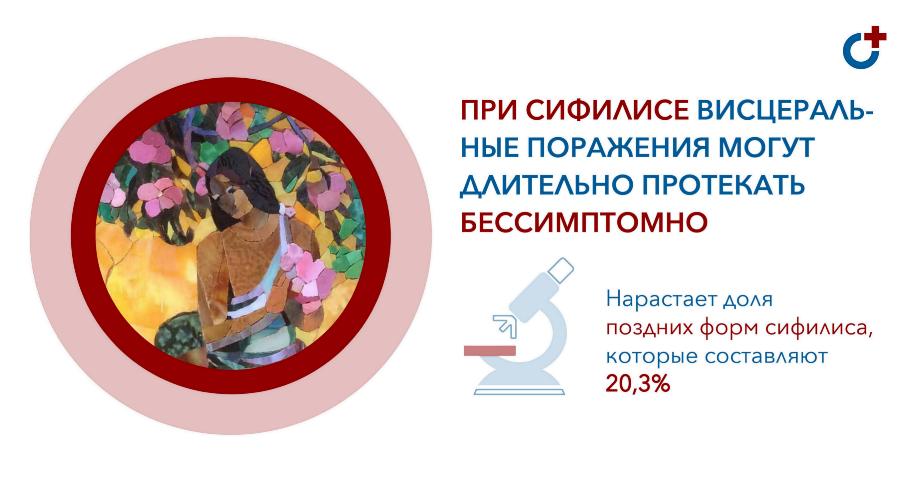 ПРИ СИФИЛИСЕ ВИСЦЕРАЛЬНЫЕ ПОРАЖЕНИЯ МОГУТ ДЛИТЕЛЬНО ПРОТЕКАТЬ БЕССИМПТОМНО

Нарастает доля поздних форм сифилиса, которые составляют 20,3%